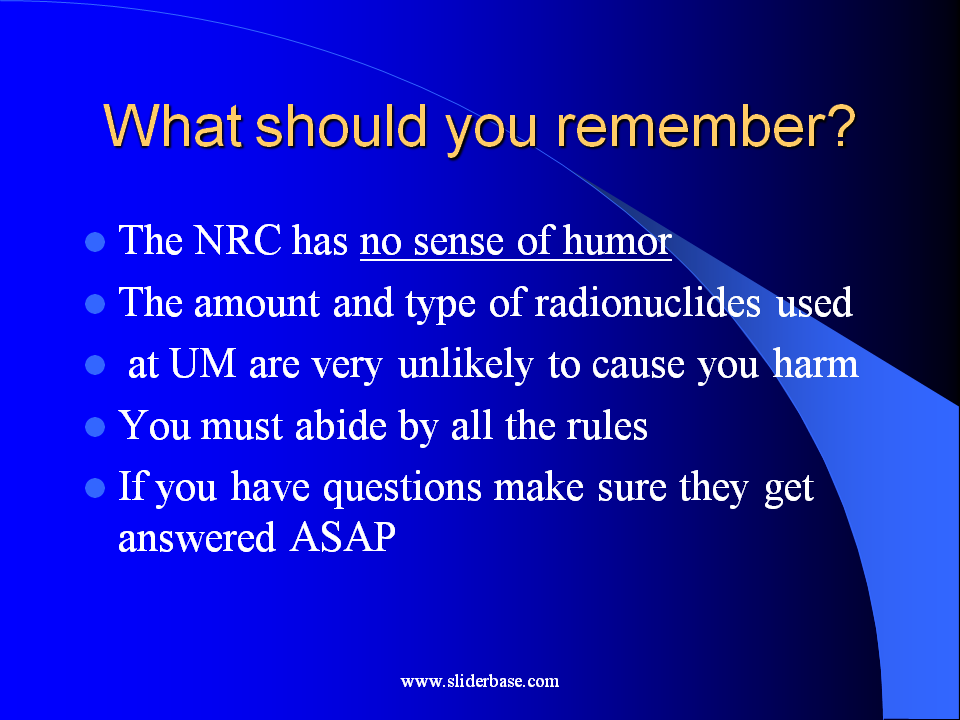 What should you remember?

- The NRC has no sense of humor
- The amount and type of radionuclides used
- at UM are very unlikely to cause you harm
- You must abide by all the rules
- If you have questions make sure they get answered ASAP

www.sliderbase.com